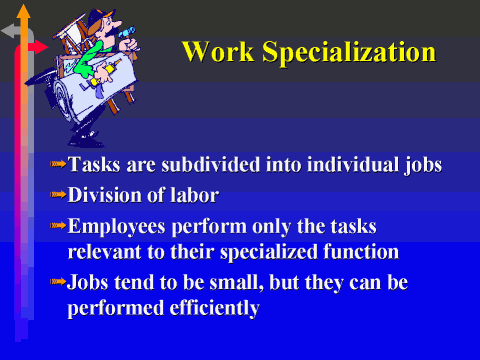 Work Specialization

➡Tasks are subdivided into individual jobs

➡Division of labor

➡Employees perform only the tasks relevant to their specialized function

➡Jobs tend to be small, but they can be performed efficiently